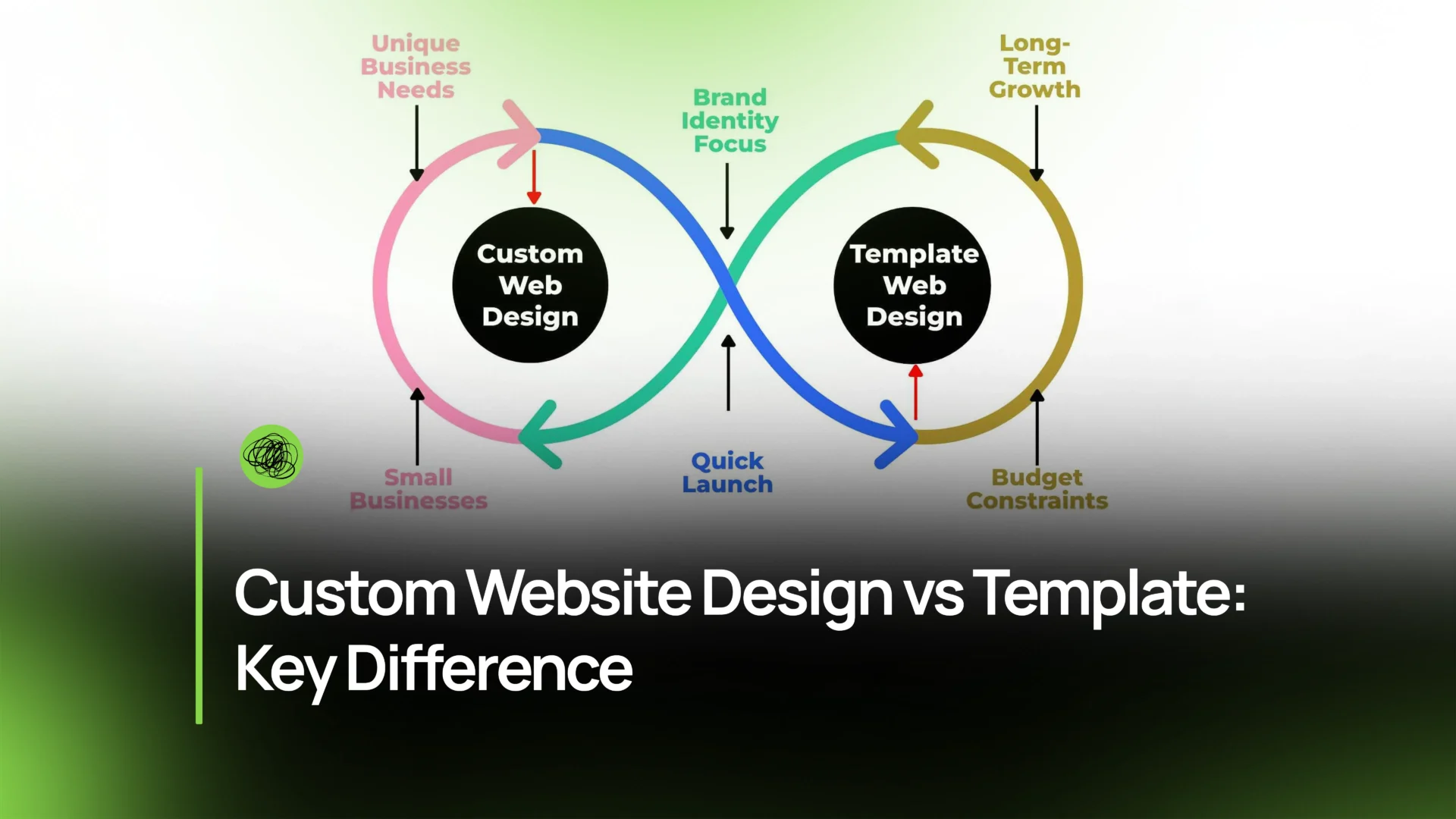 Unique Business Needs

Brand Identity Focus

Long-Term Growth

Custom Web Design

Template Web Design

Small Businesses

Quick Launch

Budget Constraints

Custom Website Design vs Template: Key Difference